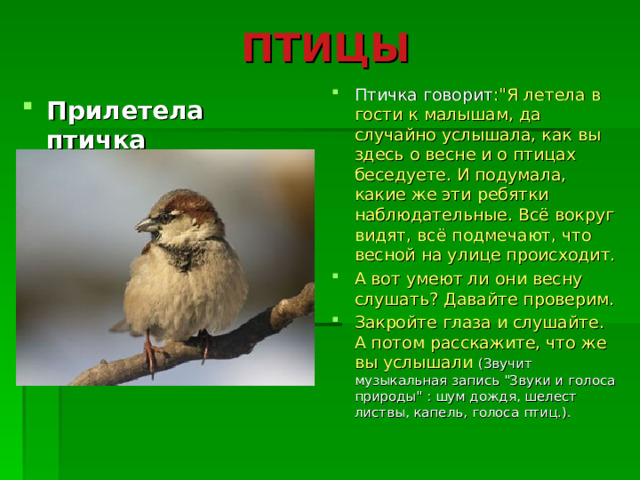 ПТИЦЫ

Прилетела птичка

Птичка говорит:"Я летела в гости к малышам, да случайно услышала, как вы здесь о весне и о птицах беседуете. И подумала, какие же эти ребятки наблюдательные. Всё вокруг видят, всё подмечают, что весной на улице происходит.

А вот умеют ли они весну слушать? Давайте проверим.

Закройте глаза и слушайте. А потом расскажите, что же вы услышали (Звучит музыкальная запись "Звуки и голоса природы" : шум дождя, шелест листвы, капель, голоса птиц.).